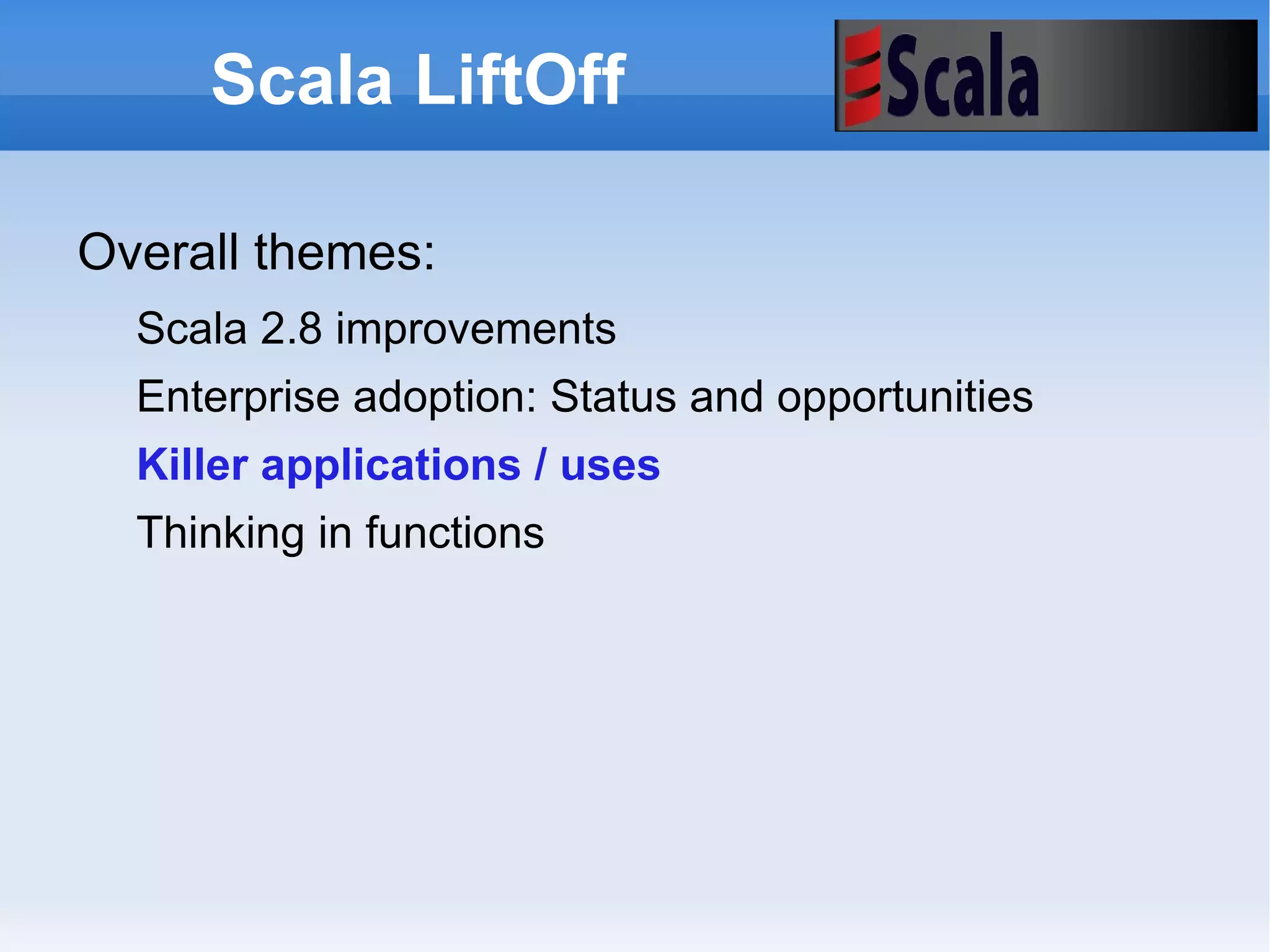 Scala LiftOff

Scala

Overall themes:

Scala 2.8 improvements

Enterprise adoption: Status and opportunities

Killer applications / uses

Thinking in functions